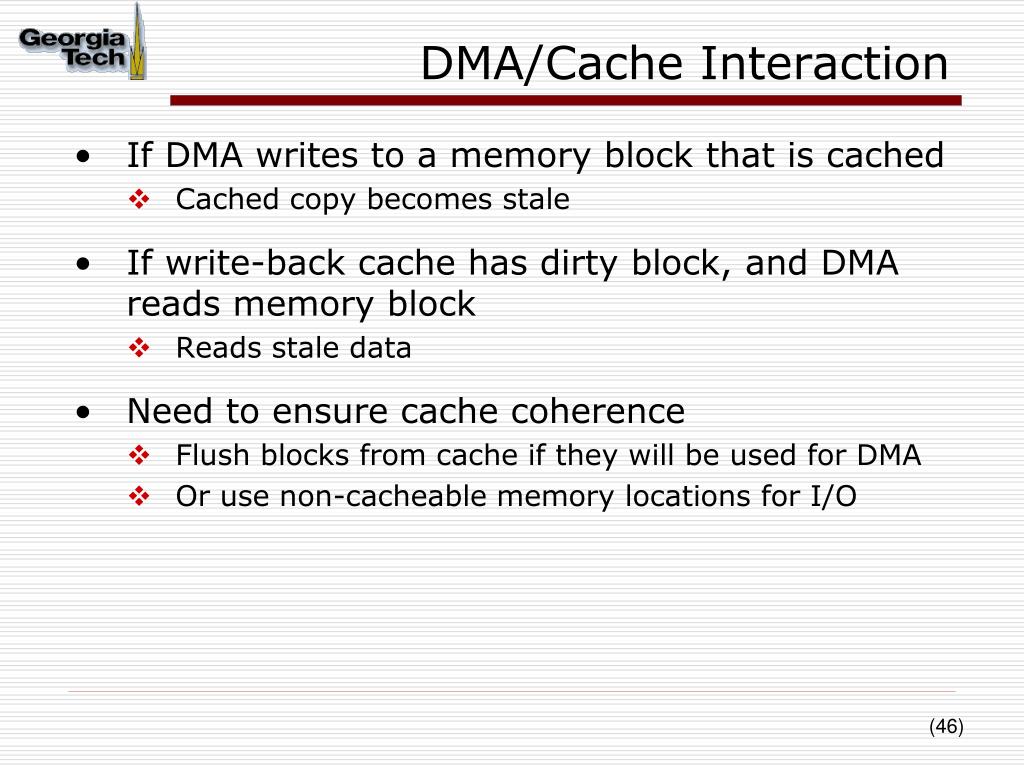 Georgia Tech

DMA/Cache Interaction

• If DMA writes to a memory block that is cached
  ❖ Cached copy becomes stale

• If write-back cache has dirty block, and DMA reads memory block
  ❖ Reads stale data

• Need to ensure cache coherence
  ❖ Flush blocks from cache if they will be used for DMA
  ❖ Or use non-cacheable memory locations for I/O

(46)